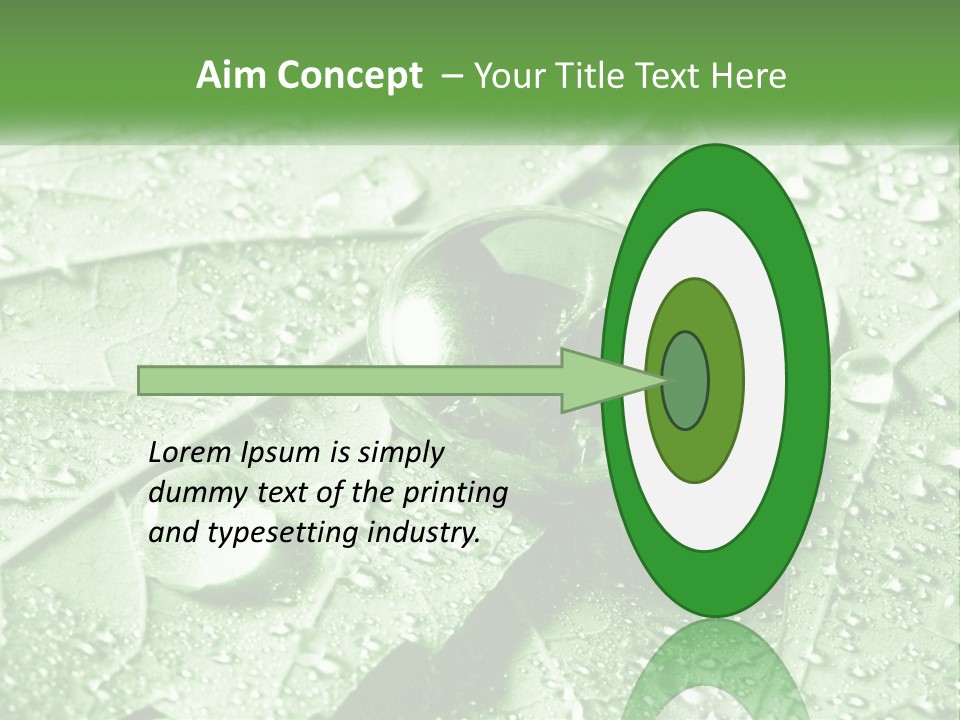 Aim Concept – Your Title Text Here

Lorem Ipsum is simply dummy text of the printing and typesetting industry.